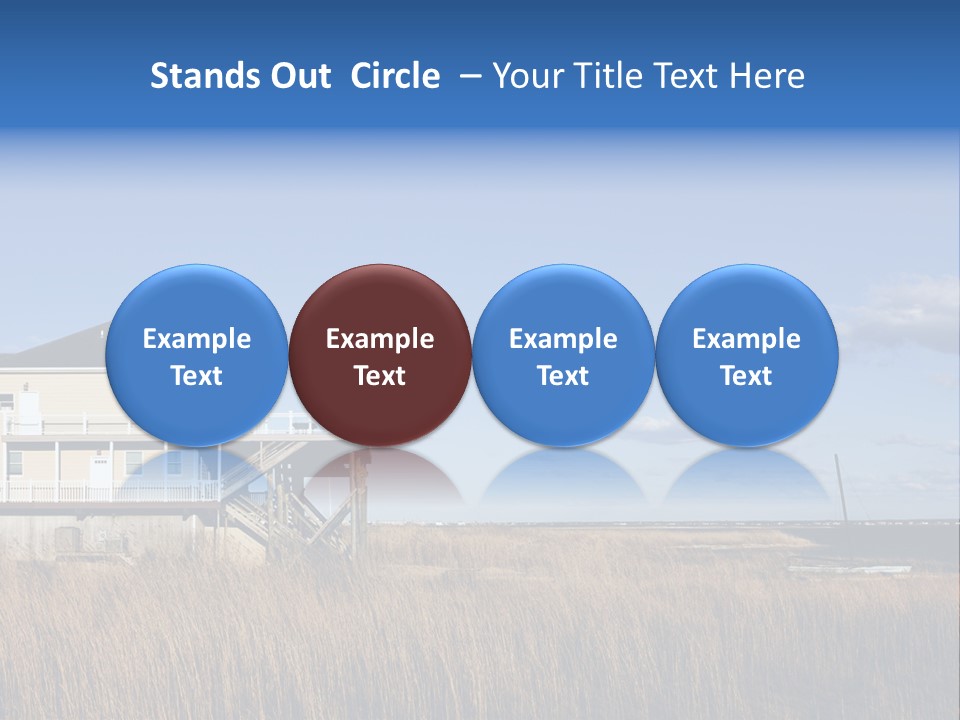 Stands Out Circle – Your Title Text Here

Example Text

Example Text

Example Text

Example Text